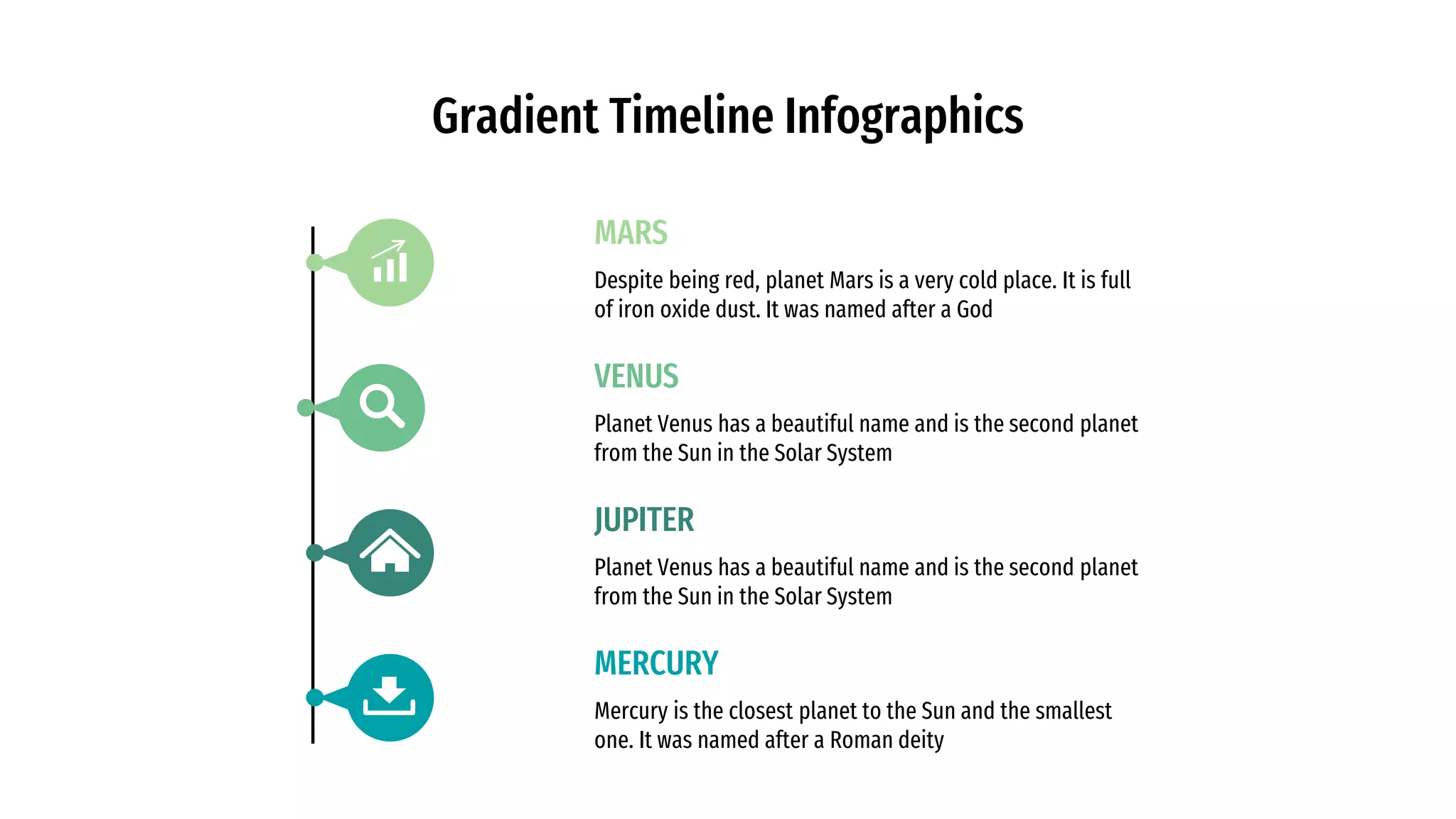 Gradient Timeline Infographics

MARS

Despite being red, planet Mars is a very cold place. It is full of iron oxide dust. It was named after a God

VENUS

Planet Venus has a beautiful name and is the second planet from the Sun in the Solar System

JUPITER

Planet Venus has a beautiful name and is the second planet from the Sun in the Solar System

MERCURY

Mercury is the closest planet to the Sun and the smallest one. It was named after a Roman deity